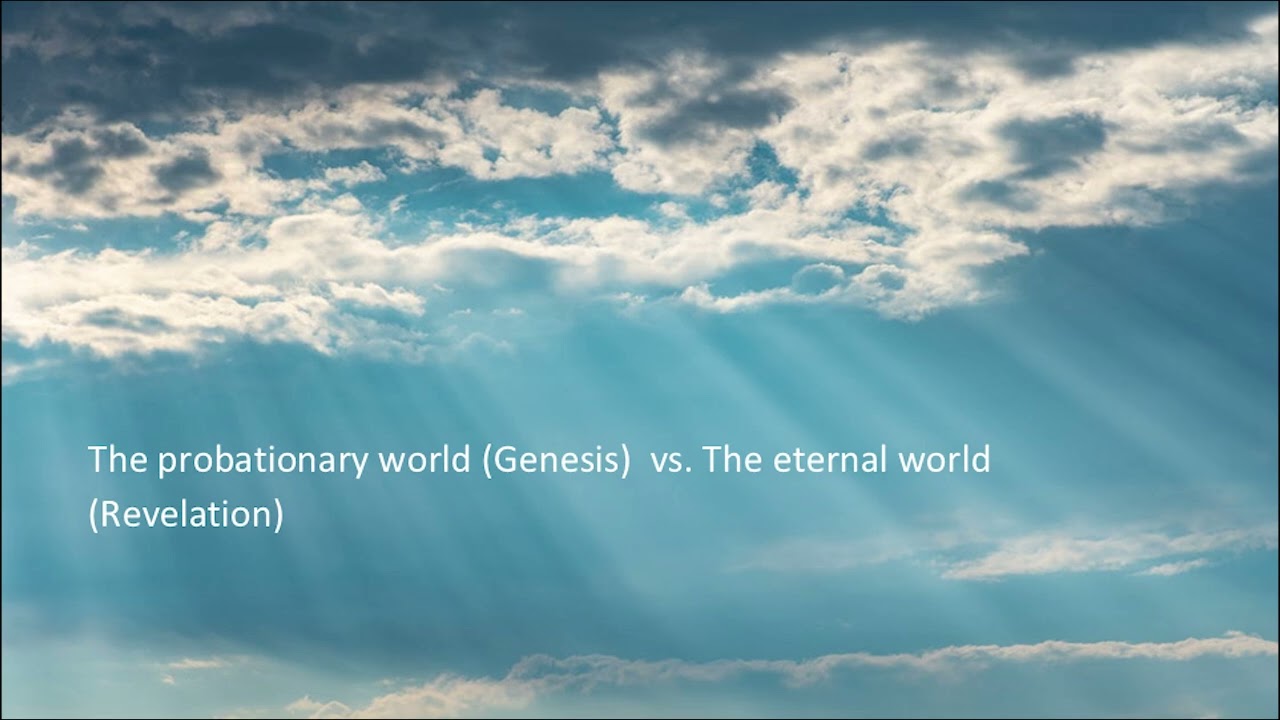 The probationary world (Genesis)  vs. The eternal world (Revelation)